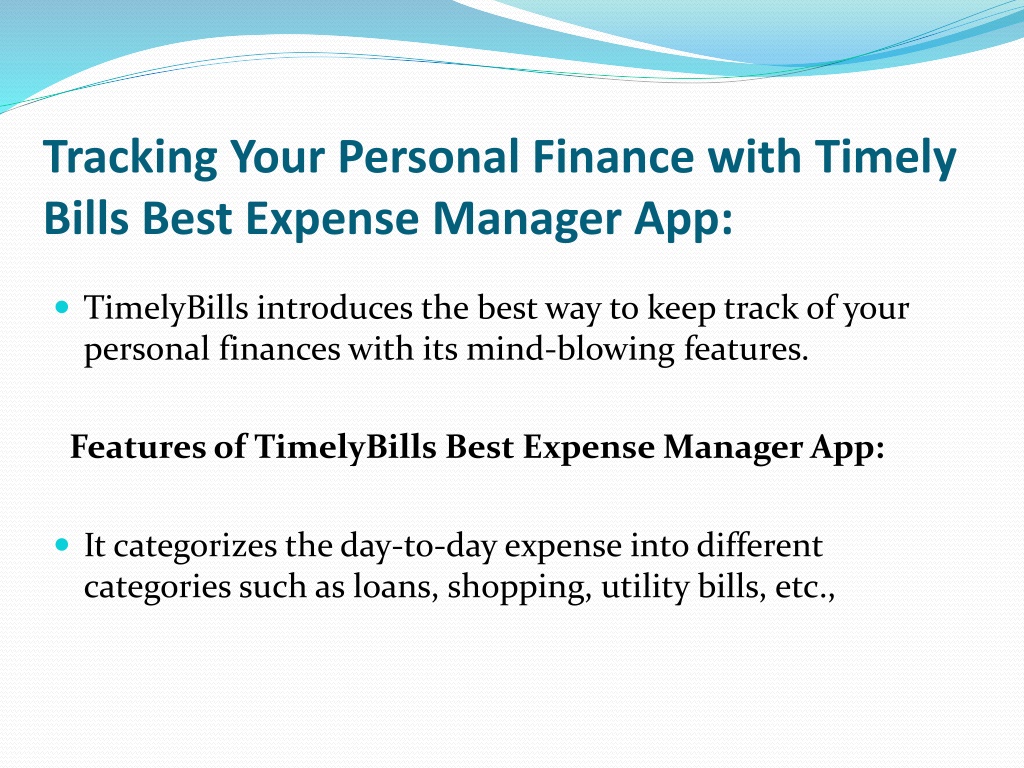 Tracking Your Personal Finance with Timely Bills Best Expense Manager App:

TimelyBills introduces the best way to keep track of your personal finances with its mind-blowing features.

Features of TimelyBills Best Expense Manager App:

It categorizes the day-to-day expense into different categories such as loans, shopping, utility bills, etc.,